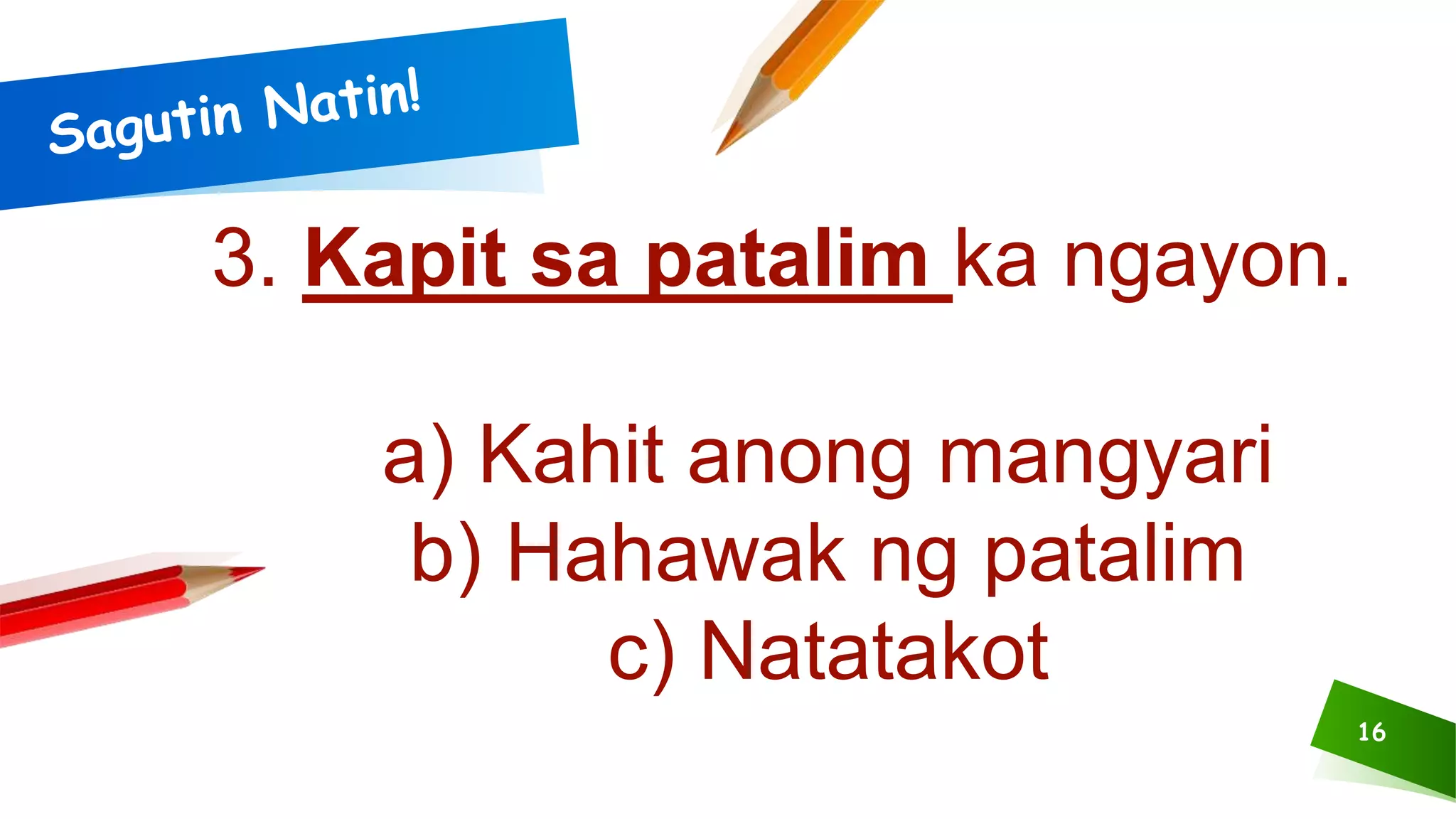 Sagutin Natin!

3. Kapit sa patalim ka ngayon.

a) Kahit anong mangyari
b) Hahawak ng patalim
c) Natatakot

16